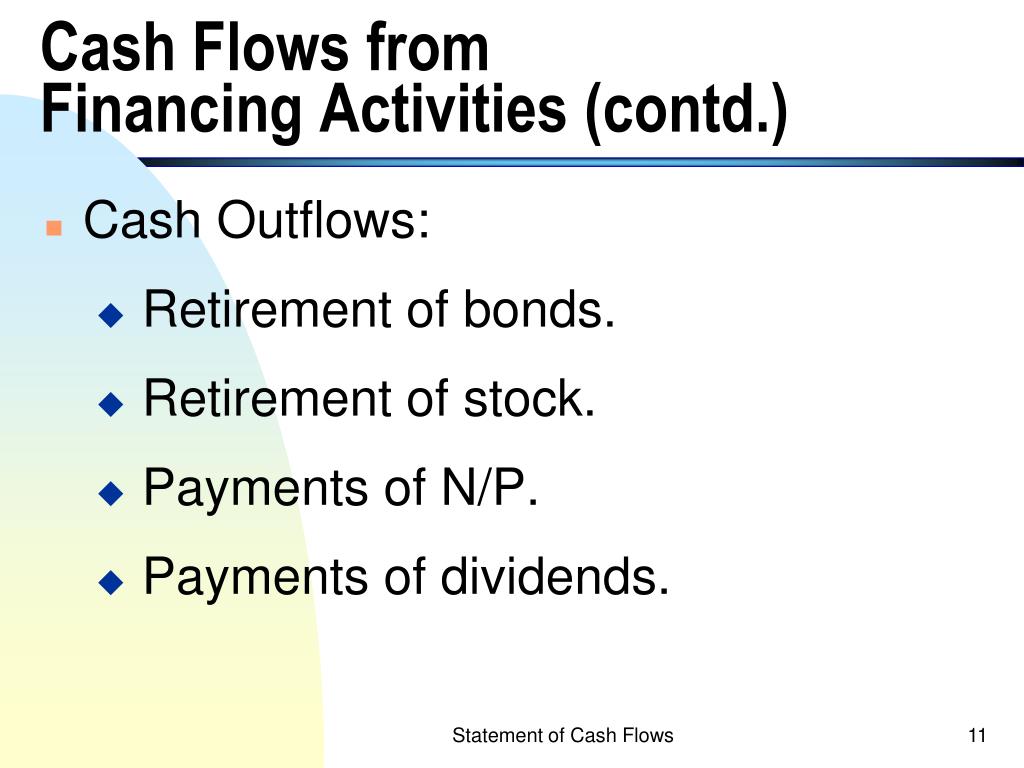 Cash Flows from
Financing Activities (contd.)

Cash Outflows:

Retirement of bonds.

Retirement of stock.

Payments of N/P.

Payments of dividends.

Statement of Cash Flows

11